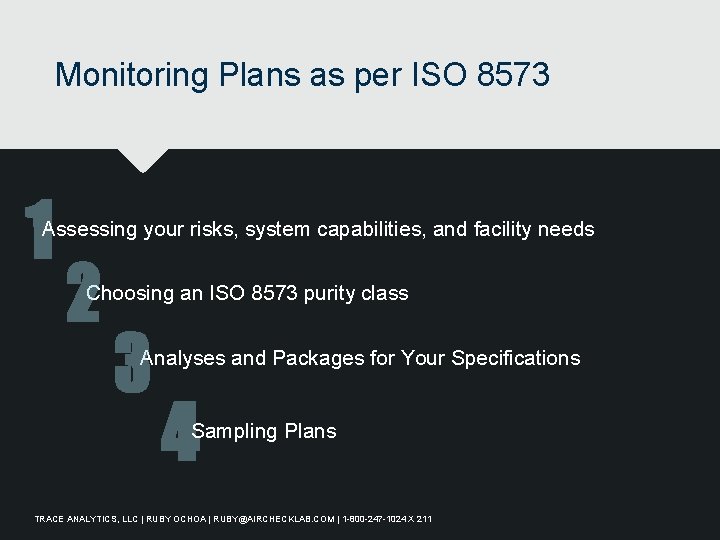 Monitoring Plans as per ISO 8573

1 Assessing your risks, system capabilities, and facility needs

2 Choosing an ISO 8573 purity class

3 Analyses and Packages for Your Specifications

4 Sampling Plans

TRACE ANALYTICS, LLC | RUBY OCHOA | RUBY@AIRCHECKLAB.COM | 1-800-247-1024 X 211